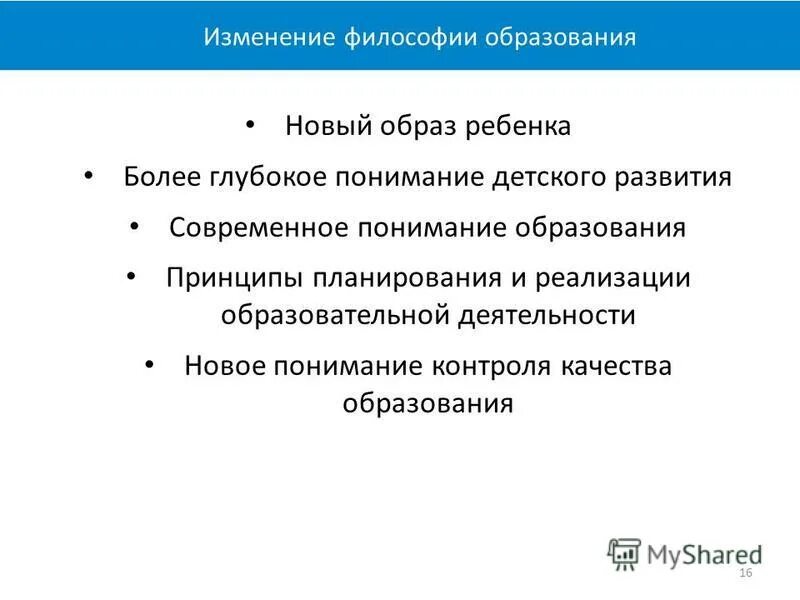 Изменение философии образования

• Новый образ ребенка
• Более глубокое понимание детского развития
• Современное понимание образования
• Принципы планирования и реализации образовательной деятельности
• Новое понимание контроля качества образования

MyShared

16